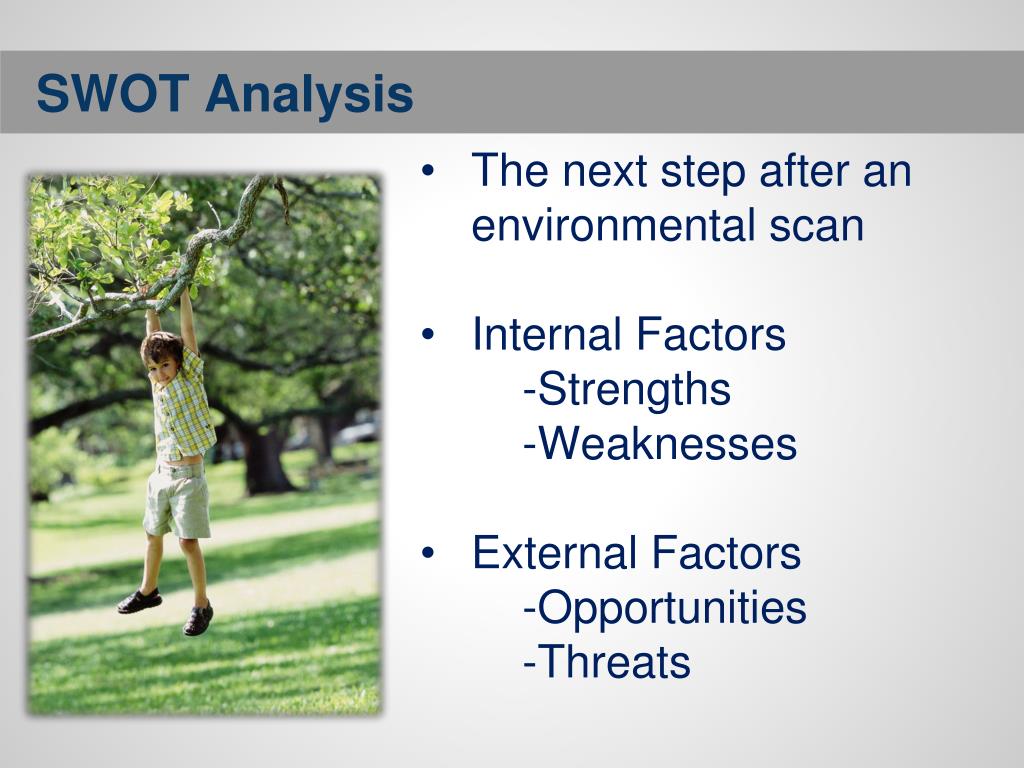 SWOT Analysis

• The next step after an environmental scan

• Internal Factors
-Strengths
-Weaknesses

• External Factors
-Opportunities
-Threats